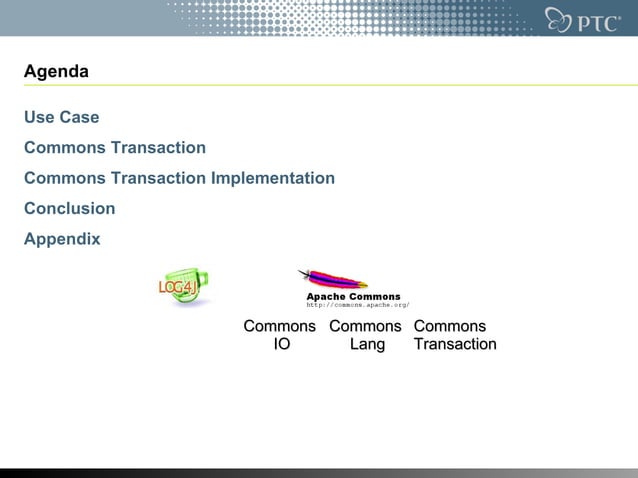 PTC®

Agenda

Use Case

Commons Transaction

Commons Transaction Implementation

Conclusion

Appendix

LOG4J

Apache Commons
http://commons.apache.org/

Commons IO

Commons Lang

Commons Transaction